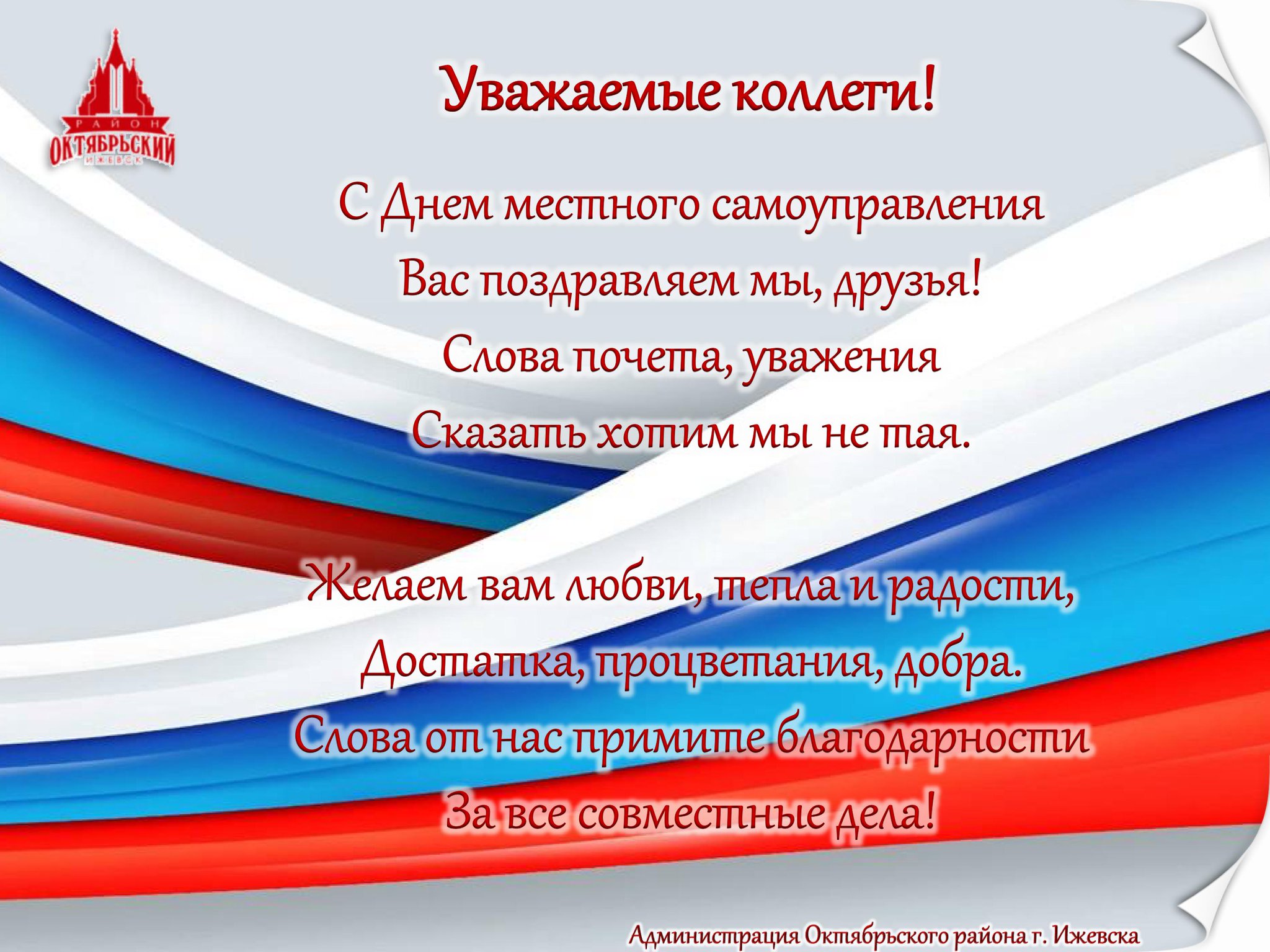 РАЙОН
ОКТЯБРЬСКИЙ
ИЖЕВСК

Уважаемые коллеги!

С Днем местного самоуправления
Вас поздравляем мы, друзья!
Слова почета, уважения
Сказать хотим мы не тая.

Желаем вам любви, тепла и радости,
Достатка, процветания, добра.
Слова от нас примите благодарности
За все совместные дела!

Администрация Октябрьского района г. Ижевска